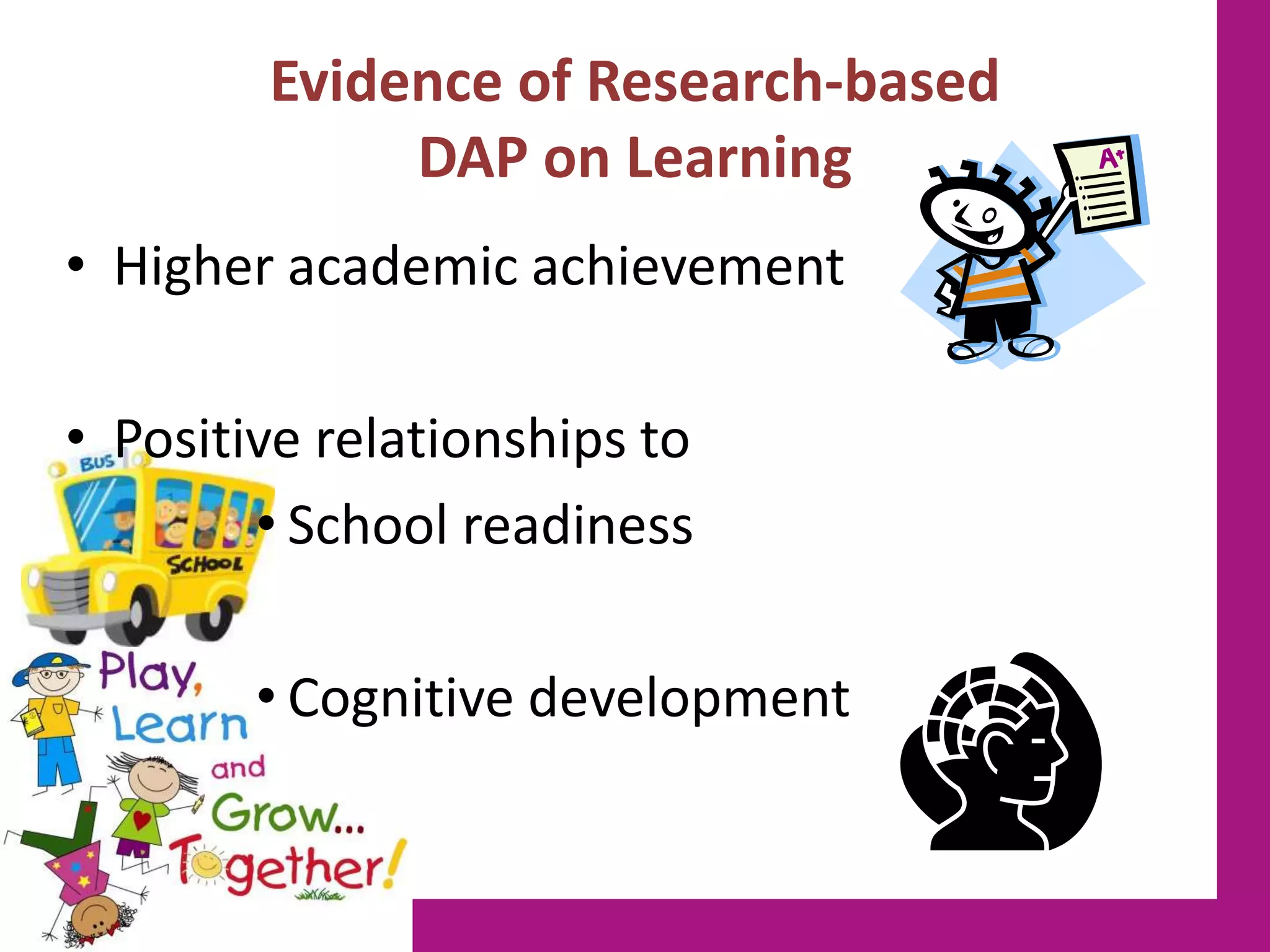 Evidence of Research-based DAP on Learning

A+

• Higher academic achievement

• Positive relationships to

BUS

SCHOOL

• School readiness

• Cognitive development

Play, Learn and Grow... Together!